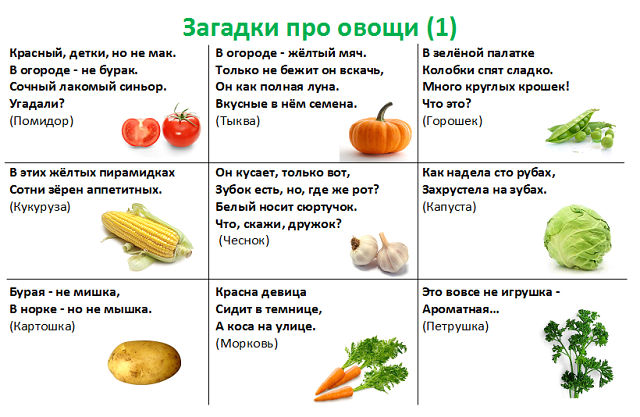 Загадки про овощи (1)

Красный, детки, но не мак.
В огороде - не бурак.
Сочный лакомый синьор.
Угадали?
(Помидор)

В огороде - жёлтый мяч.
Только не бежит он вскачь,
Он как полная луна.
Вкусные в нём семена.
(Тыква)

В зелёной палатке
Колобки спят сладко.
Много круглых крошек!
Что это?
(Горошек)

В этих жёлтых пирамидках
Сотни зёрен аппетитных.
(Кукуруза)

Он кусает, только вот,
Зубок есть, но, где же рот?
Белый носит сюртучок.
Что, скажи, дружок?
(Чеснок)

Как надела сто рубах,
Захрустела на зубах.
(Капуста)

Бурая - не мишка,
В норке - но не мышка.
(Картошка)

Красна девица
Сидит в темнице,
А коса на улице.
(Морковь)

Это вовсе не игрушка -
Ароматная...
(Петрушка)